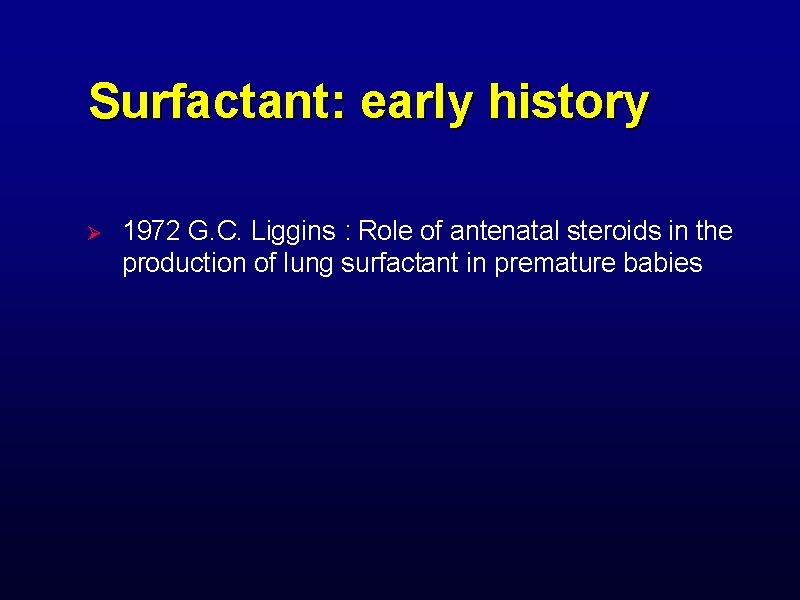 Surfactant: early history

➢ 1972 G.C. Liggins : Role of antenatal steroids in the production of lung surfactant in premature babies